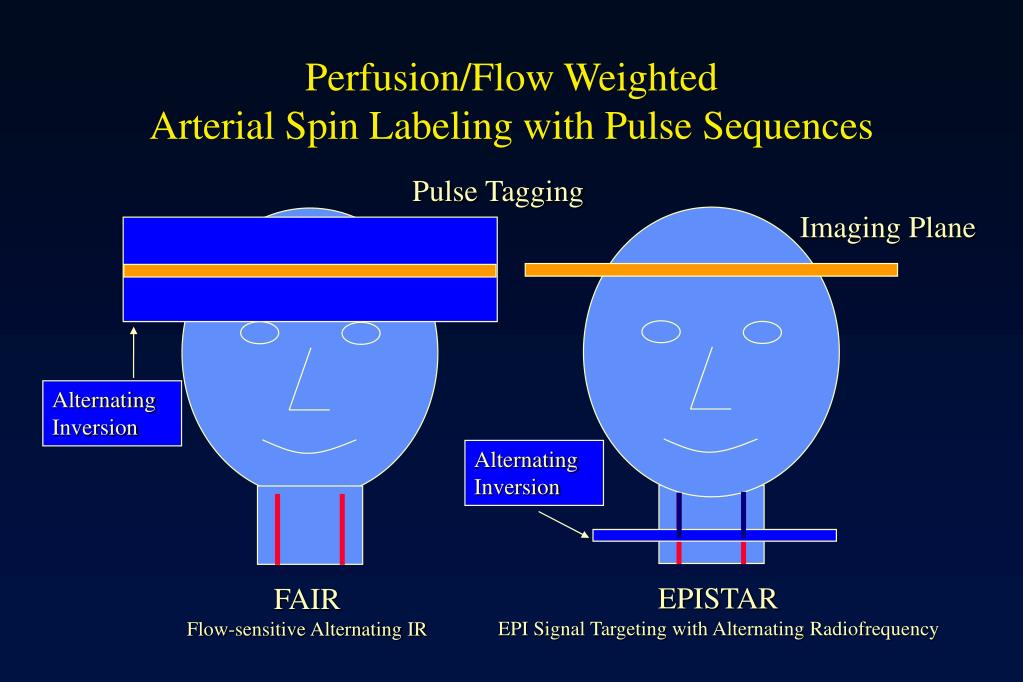 Perfusion/Flow Weighted
Arterial Spin Labeling with Pulse Sequences

Pulse Tagging

Imaging Plane

Alternating Inversion

Alternating Inversion

FAIR
Flow-sensitive Alternating IR

EPISTAR
EPI Signal Targeting with Alternating Radiofrequency